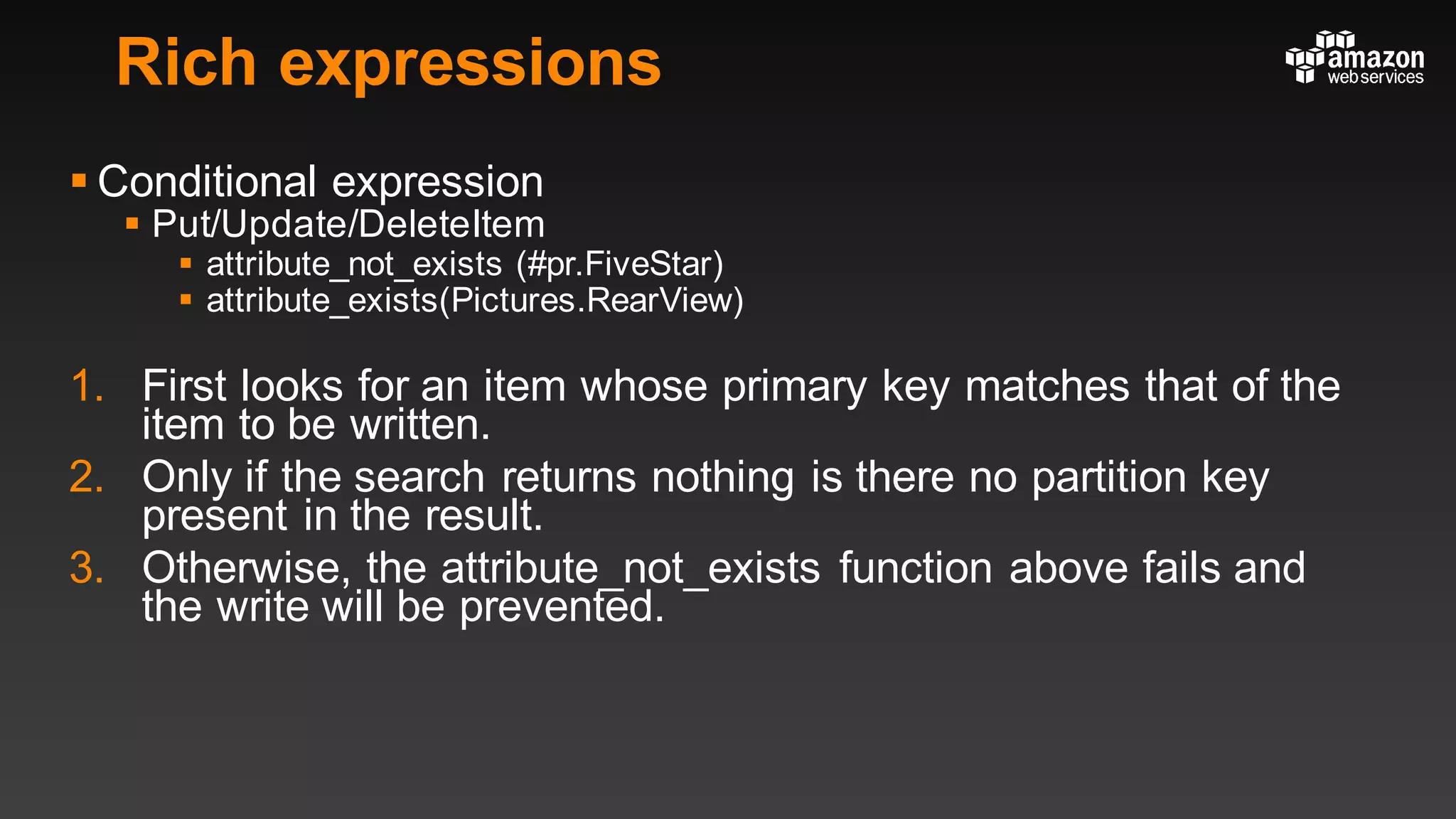 Rich expressions

amazon web services

▪ Conditional expression
▪ Put/Update/DeleteItem
▪ attribute_not_exists (#pr.FiveStar)
▪ attribute_exists(Pictures.RearView)

1. First looks for an item whose primary key matches that of the item to be written.
2. Only if the search returns nothing is there no partition key present in the result.
3. Otherwise, the attribute_not_exists function above fails and the write will be prevented.